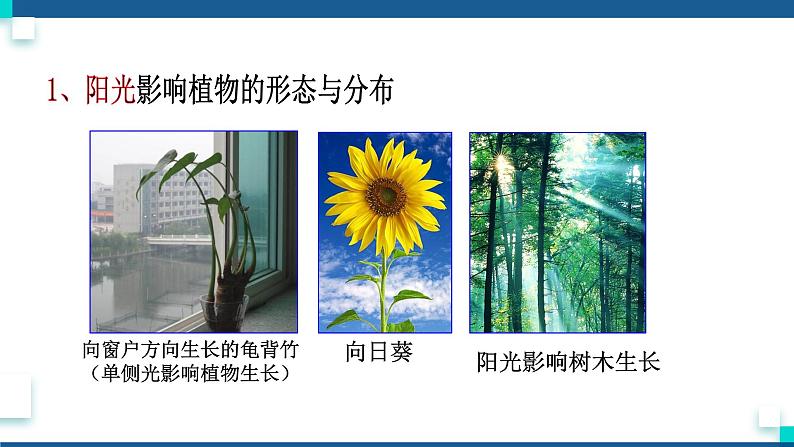 1、阳光影响植物的形态与分布

向窗户方向生长的龟背竹
（单侧光影响植物生长）

向日葵

阳光影响树木生长